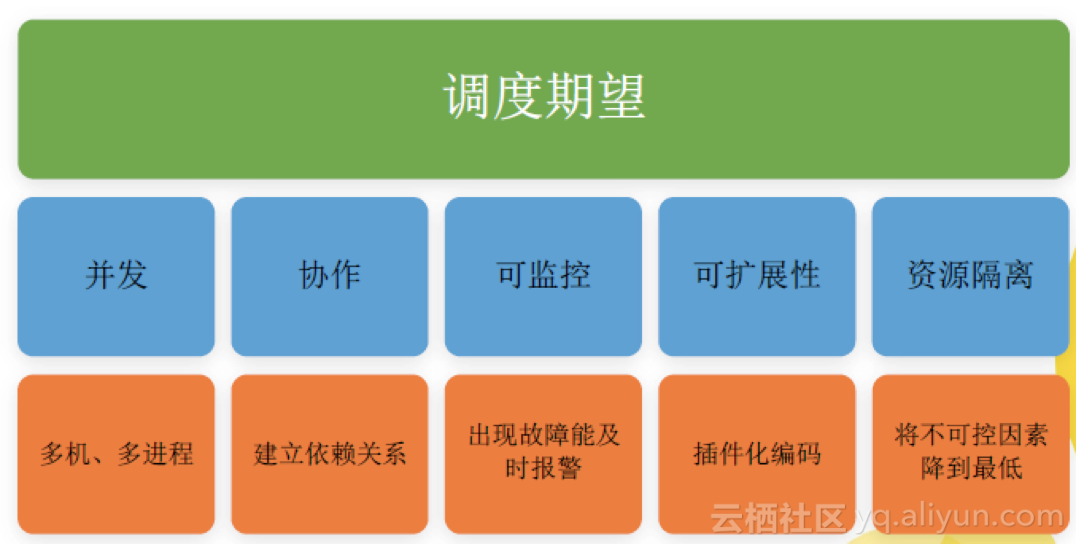 调度期望

并发

协作

可监控

可扩展性

资源隔离

多机、多进程

建立依赖关系

出现故障能及时报警

插件化编码

将不可控因素降到最低

云栖社区 yq.aliyun.com